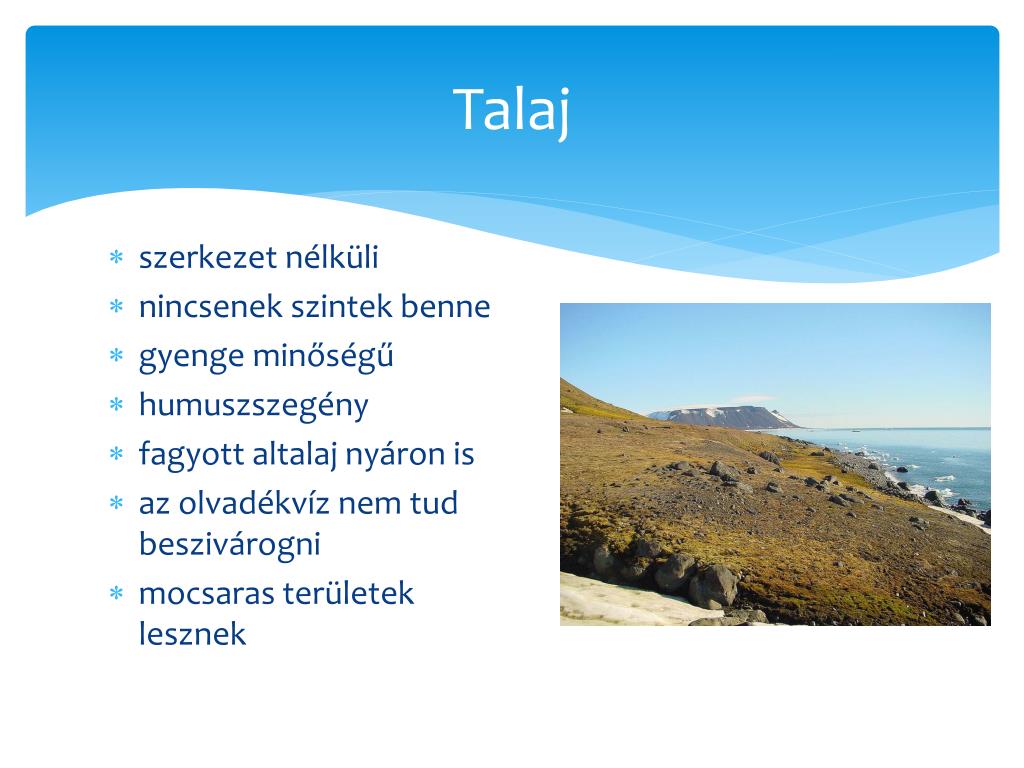 Talaj

* szerkezet nélküli
* nincsenek szintek benne
* gyenge minőségű
* humuszszegény
* fagyott altalaj nyáron is
* az olvadékvíz nem tud beszivárogni
* mocsaras területek lesznek